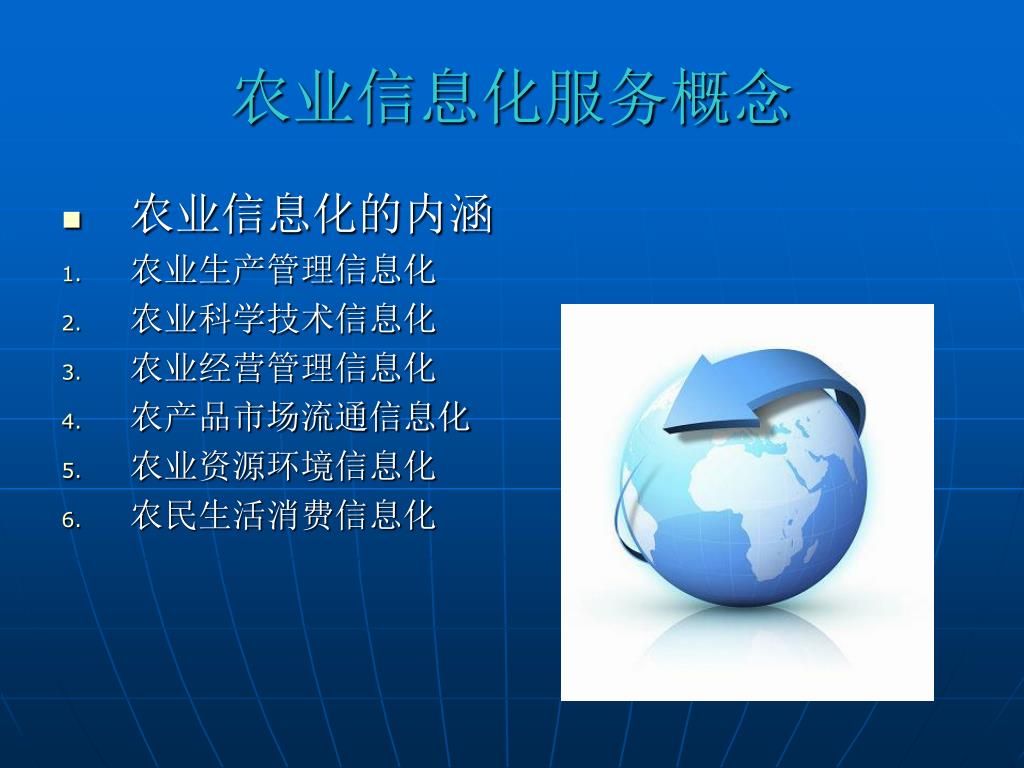 农业信息化服务概念

■ 农业信息化的内涵
1. 农业生产管理信息化
2. 农业科学技术信息化
3. 农业经营管理信息化
4. 农产品市场流通信息化
5. 农业资源环境信息化
6. 农民生活消费信息化